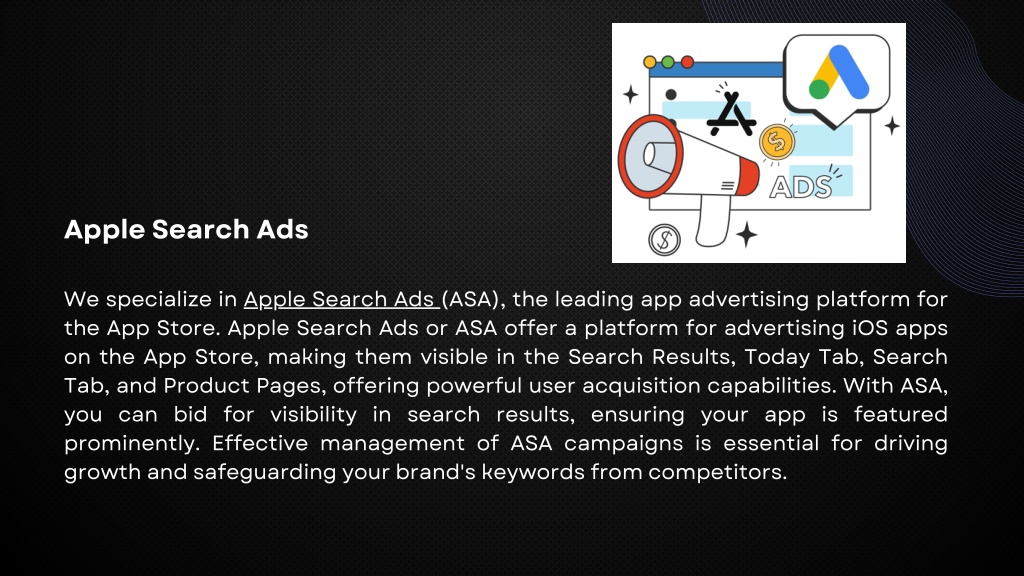 ADS

Apple Search Ads

We specialize in Apple Search Ads (ASA), the leading app advertising platform for the App Store. Apple Search Ads or ASA offer a platform for advertising iOS apps on the App Store, making them visible in the Search Results, Today Tab, Search Tab, and Product Pages, offering powerful user acquisition capabilities. With ASA, you can bid for visibility in search results, ensuring your app is featured prominently. Effective management of ASA campaigns is essential for driving growth and safeguarding your brand's keywords from competitors.